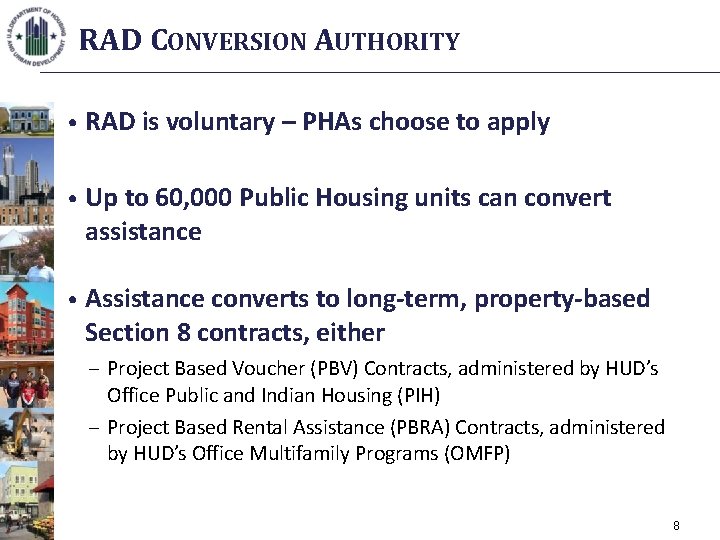 U.S. DEPARTMENT OF HOUSING AND URBAN DEVELOPMENT

RAD CONVERSION AUTHORITY

• RAD is voluntary – PHAs choose to apply

• Up to 60,000 Public Housing units can convert assistance

• Assistance converts to long-term, property-based Section 8 contracts, either

– Project Based Voucher (PBV) Contracts, administered by HUD's Office Public and Indian Housing (PIH)

– Project Based Rental Assistance (PBRA) Contracts, administered by HUD's Office Multifamily Programs (OMFP)

8